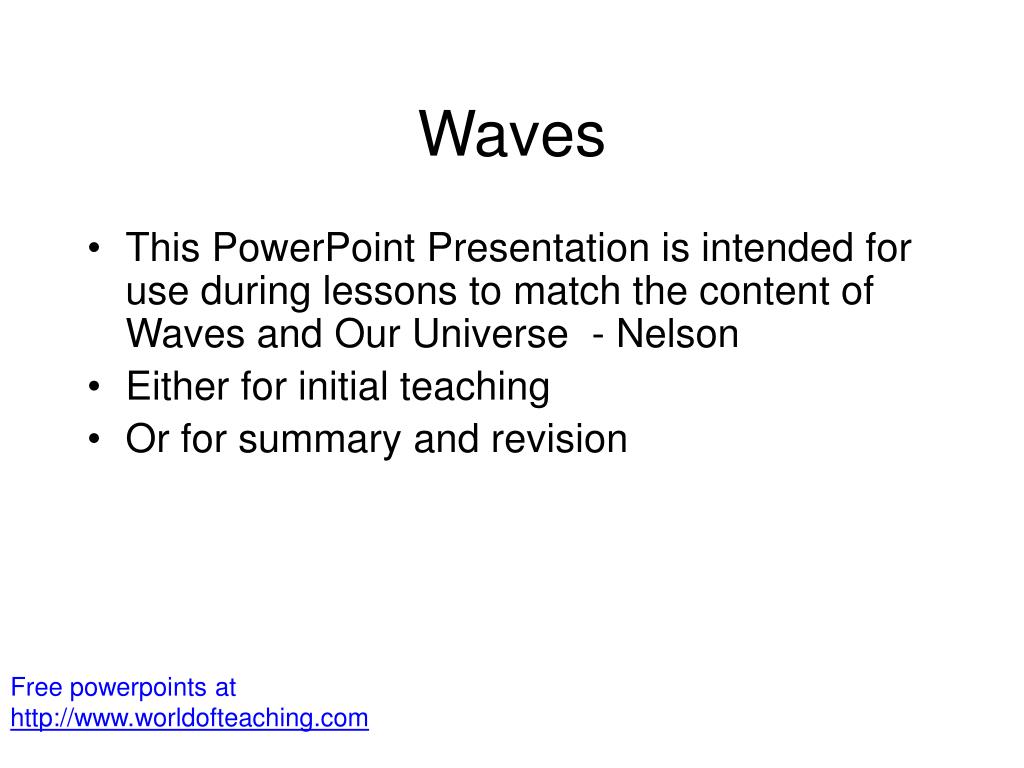 Waves

• This PowerPoint Presentation is intended for use during lessons to match the content of Waves and Our Universe - Nelson
• Either for initial teaching
• Or for summary and revision

Free powerpoints at http://www.worldofteaching.com